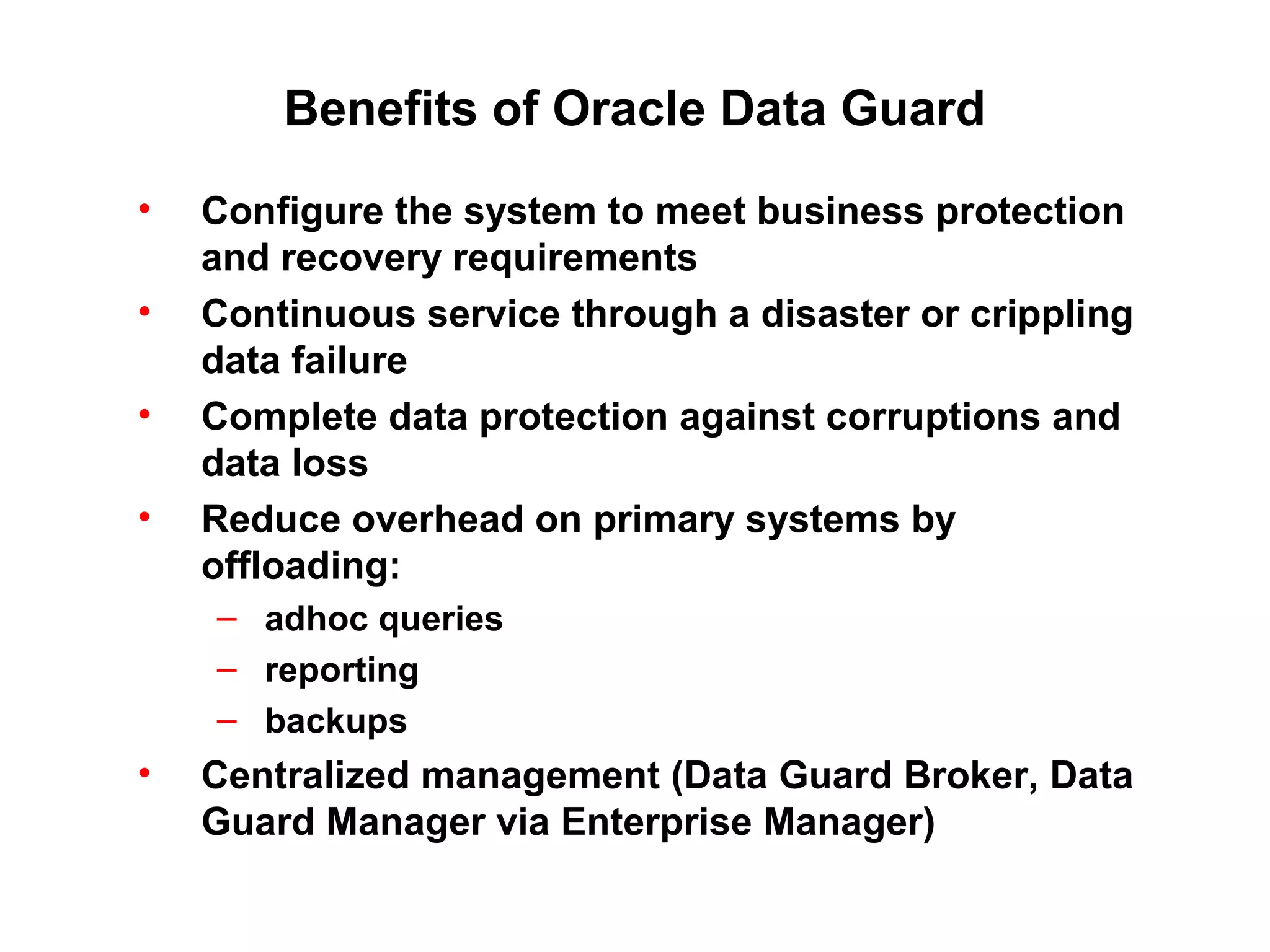 Benefits of Oracle Data Guard

• Configure the system to meet business protection and recovery requirements
• Continuous service through a disaster or crippling data failure
• Complete data protection against corruptions and data loss
• Reduce overhead on primary systems by offloading:
  – adhoc queries
  – reporting
  – backups
• Centralized management (Data Guard Broker, Data Guard Manager via Enterprise Manager)